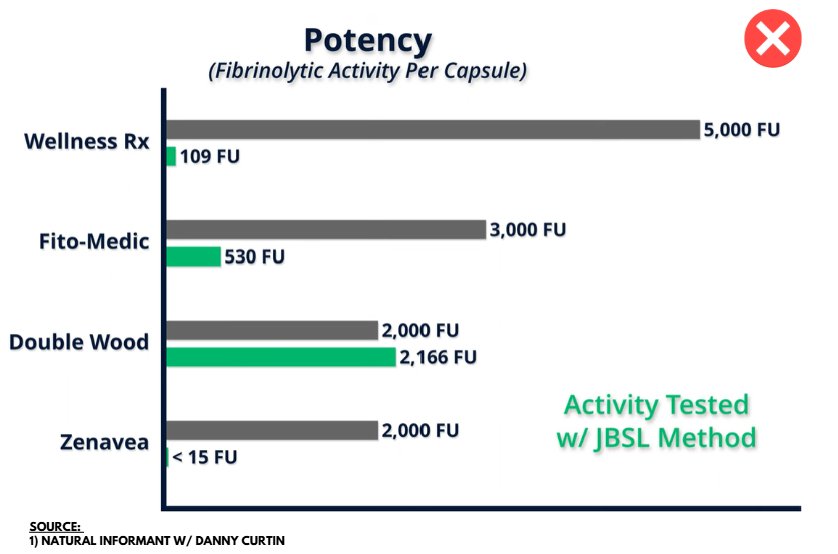 Potency
(Fibrinolytic Activity Per Capsule)

Wellness Rx
5,000 FU
109 FU

Fito-Medic
3,000 FU
530 FU

Double Wood
2,000 FU
2,166 FU

Zenavea
2,000 FU
< 15 FU

Activity Tested w/ JBSL Method

SOURCE:
1) NATURAL INFORMANT W/ DANNY CURTIN